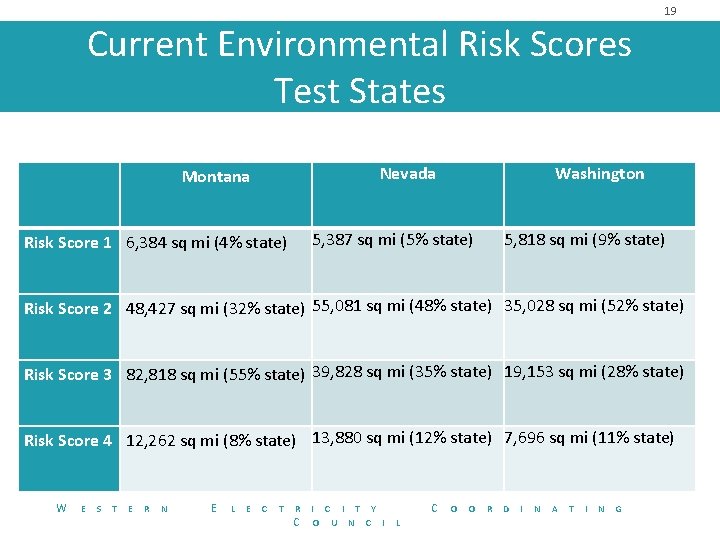 19

Current Environmental Risk Scores
Test States

| | Montana | Nevada | Washington |
|---|---|---|---|
| Risk Score 1 | 6,384 sq mi (4% state) | 5,387 sq mi (5% state) | 5,818 sq mi (9% state) |
| Risk Score 2 | 48,427 sq mi (32% state) | 55,081 sq mi (48% state) | 35,028 sq mi (52% state) |
| Risk Score 3 | 82,818 sq mi (55% state) | 39,828 sq mi (35% state) | 19,153 sq mi (28% state) |
| Risk Score 4 | 12,262 sq mi (8% state) | 13,880 sq mi (12% state) | 7,696 sq mi (11% state) |

WESTERN ELECTRICITY COORDINATING COUNCIL